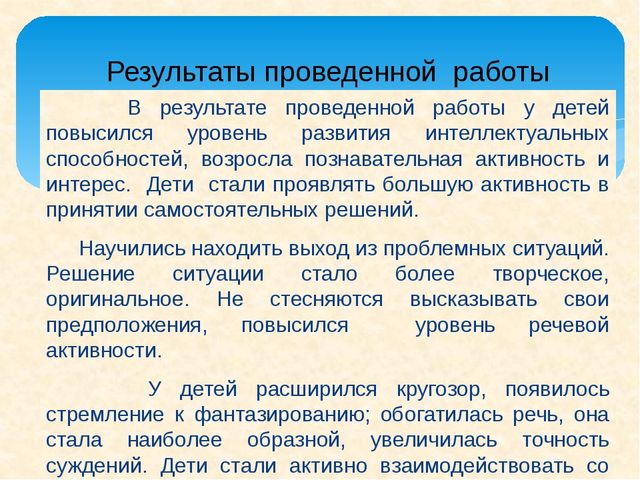 Результаты проведенной работы

В результате проведенной работы у детей повысился уровень развития интеллектуальных способностей, возросла познавательная активность и интерес. Дети стали проявлять большую активность в принятии самостоятельных решений.

Научились находить выход из проблемных ситуаций. Решение ситуации стало более творческое, оригинальное. Не стесняются высказывать свои предположения, повысился уровень речевой активности.

У детей расширился кругозор, появилось стремление к фантазированию; обогатилась речь, она стала наиболее образной, увеличилась точность суждений. Дети стали активно взаимодействовать со